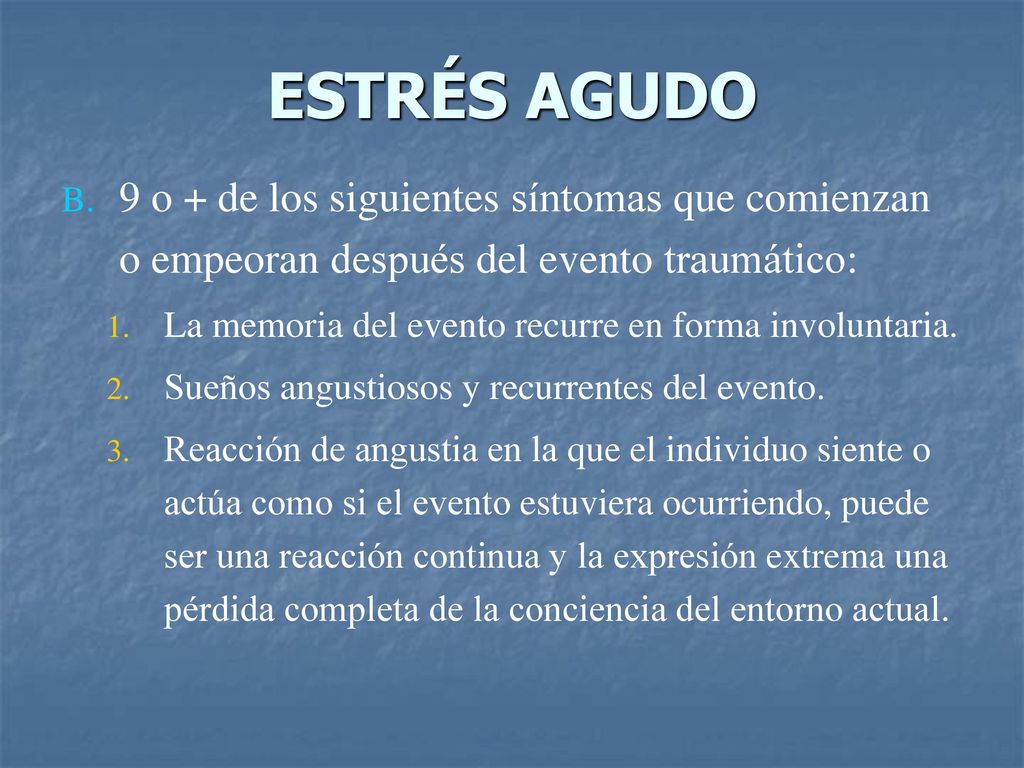 ESTRÉS AGUDO

B. 9 o + de los siguientes síntomas que comienzan o empeoran después del evento traumático:

1. La memoria del evento recurre en forma involuntaria.
2. Sueños angustiosos y recurrentes del evento.
3. Reacción de angustia en la que el individuo siente o actúa como si el evento estuviera ocurriendo, puede ser una reacción continua y la expresión extrema una pérdida completa de la conciencia del entorno actual.